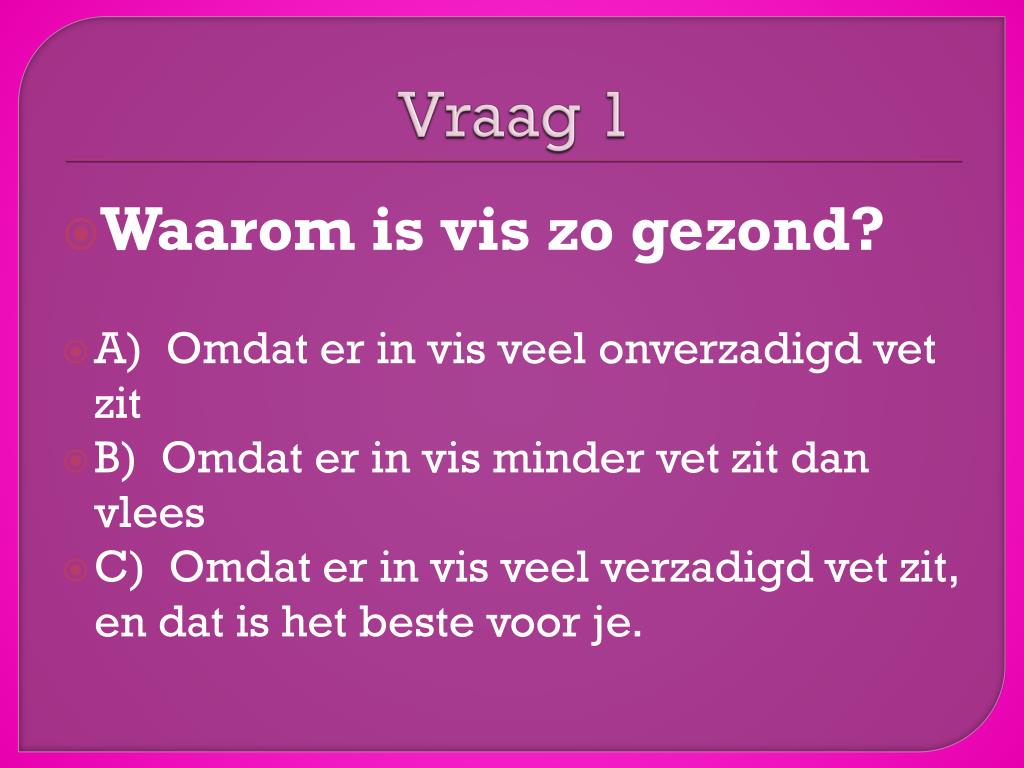 Vraag 1

Waarom is vis zo gezond?

A) Omdat er in vis veel onverzadigd vet zit

B) Omdat er in vis minder vet zit dan vlees

C) Omdat er in vis veel verzadigd vet zit, en dat is het beste voor je.